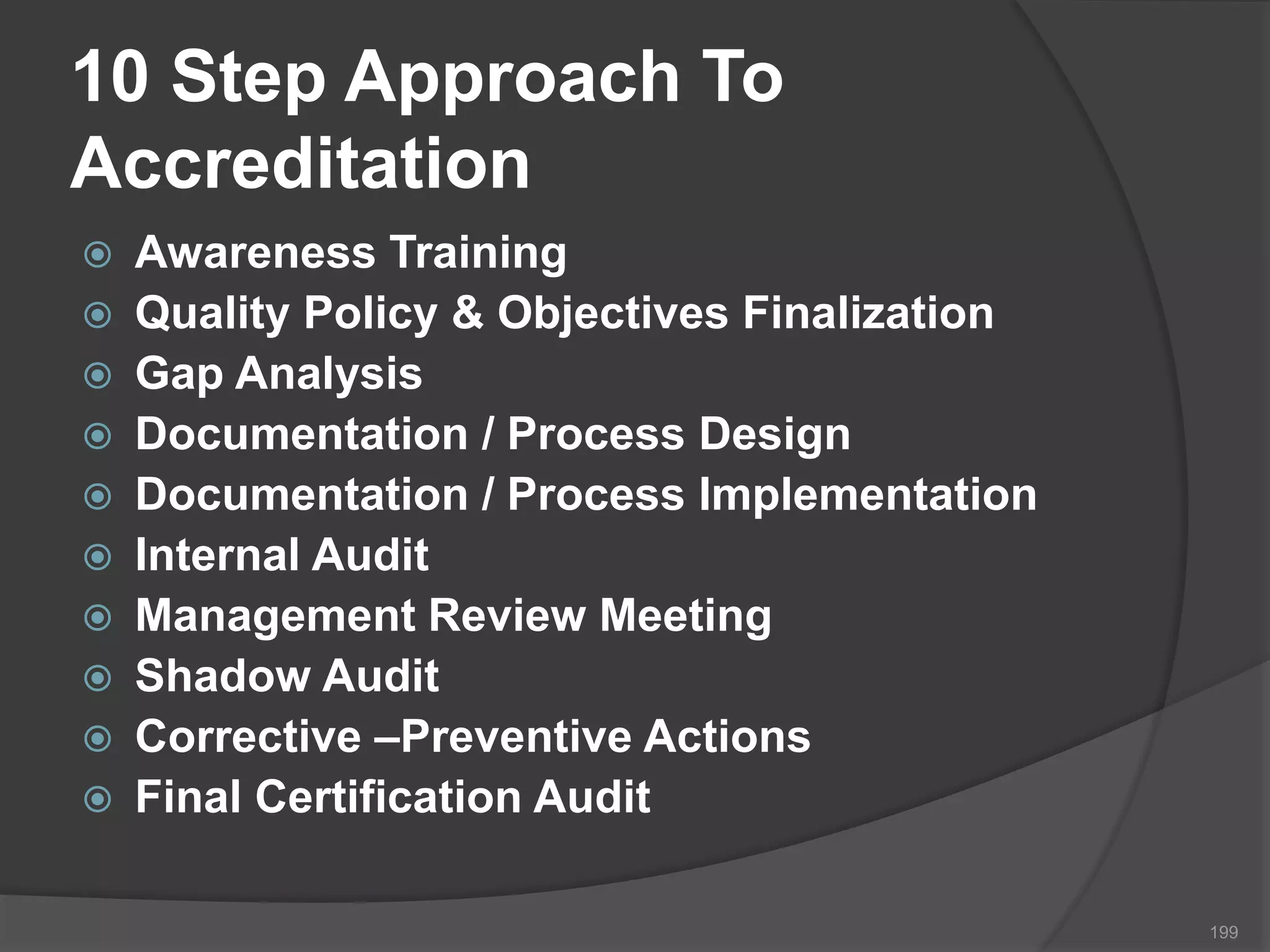 10 Step Approach To Accreditation

Awareness Training
Quality Policy & Objectives Finalization
Gap Analysis
Documentation / Process Design
Documentation / Process Implementation
Internal Audit
Management Review Meeting
Shadow Audit
Corrective –Preventive Actions
Final Certification Audit

199